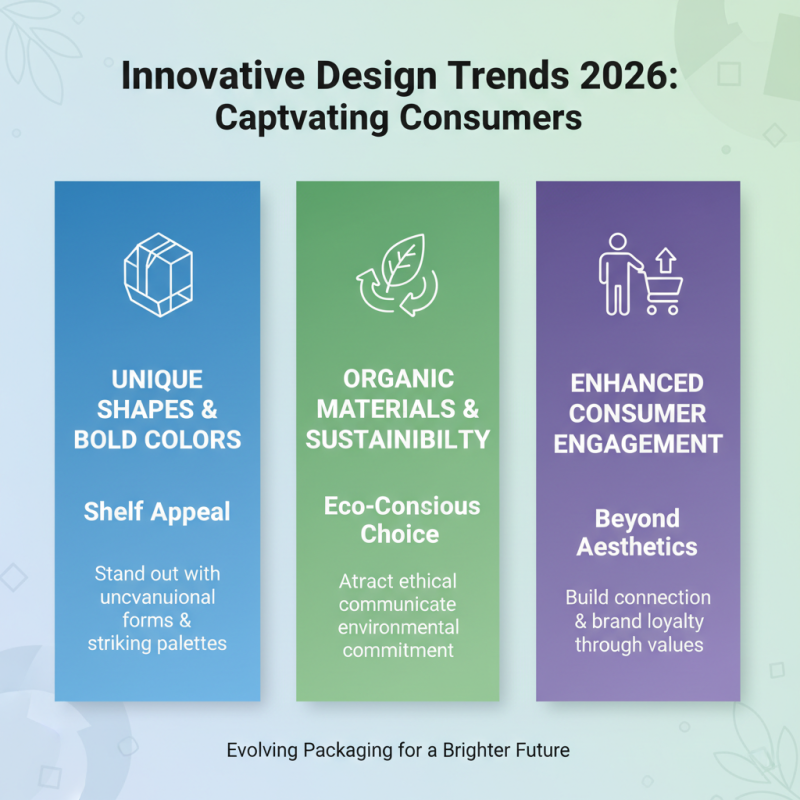 Innovative Design Trends 2026: Captvating Consumers

UNIQUE SHAPES & BOLD COLORS

Shelf Appeal

Stand out with uncvanuional forms & striking palettes

ORGANIC MATERIALS & SUSTAINIBILTY

Eco-Consious Choice

Atract ethical communicate environmental commitment

ENHANCED CONSUMER ENGAGEMENT

Beyond Aesthetics

Build connection & brand loyalty through values

Evolving Packaging for a Brighter Future